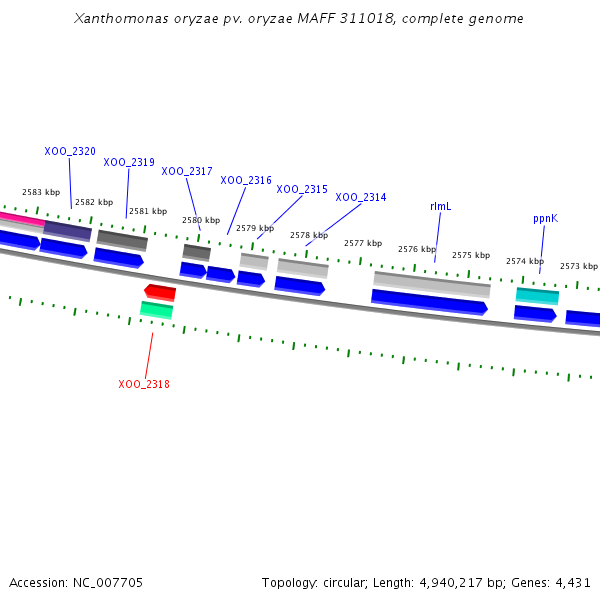 Xanthomonas oryzae pv. oryzae MAFF 311018, complete genome

XOO_2320
XOO_2319
XOO_2317
XOO_2316
XOO_2315
XOO_2314
rlmL
ppnK

2583 kbp
2582 kbp
2581 kbp
2580 kbp
2579 kbp
2578 kbp
2577 kbp
2576 kbp
2575 kbp
2574 kbp
2573 kbp

XOO_2318

Accession: NC_007705

Topology: circular; Length: 4,940,217 bp; Genes: 4,431